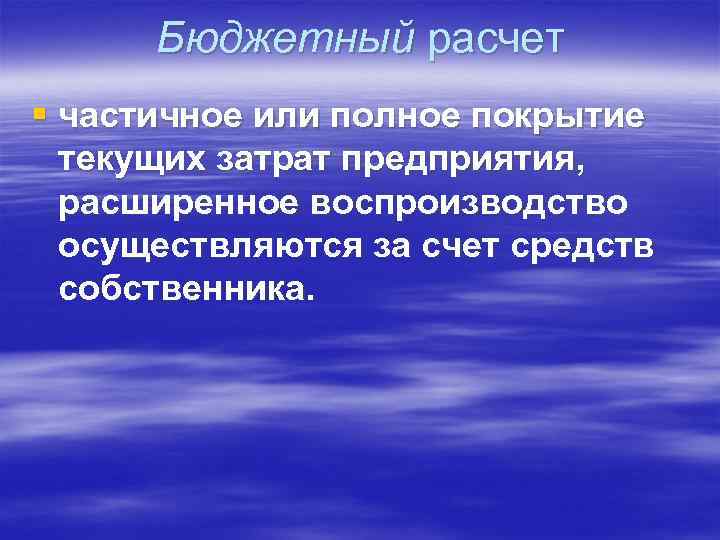 Бюджетный расчет

частичное или полное покрытие текущих затрат предприятия, расширенное воспроизводство осуществляются за счет средств собственника.